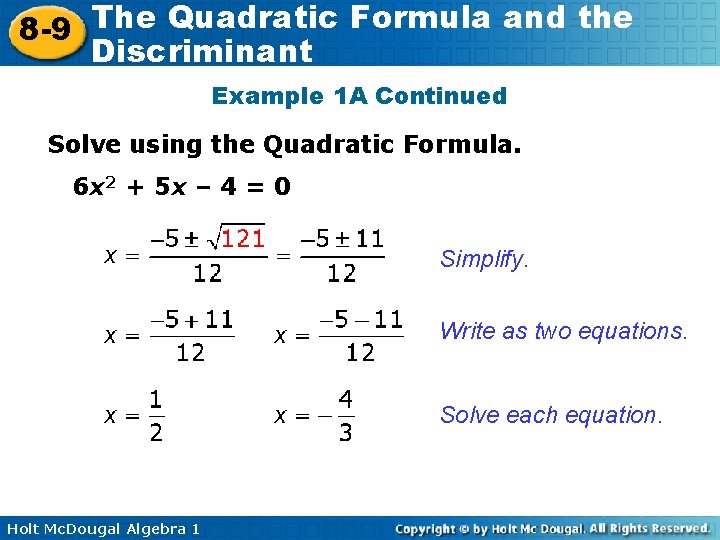 8-9 The Quadratic Formula and the Discriminant

Example 1A Continued

Solve using the Quadratic Formula.

$6x^2 + 5x - 4 = 0$

$x = \frac{-5 \pm \sqrt{121}}{12} = \frac{-5 \pm 11}{12}$ Simplify.

$x = \frac{-5 + 11}{12}$ $x = \frac{-5 - 11}{12}$ Write as two equations.

$x = \frac{1}{2}$ $x = -\frac{4}{3}$ Solve each equation.

Holt McDougal Algebra 1

Copyright © by Holt Mc Dougal. All Rights Reserved.